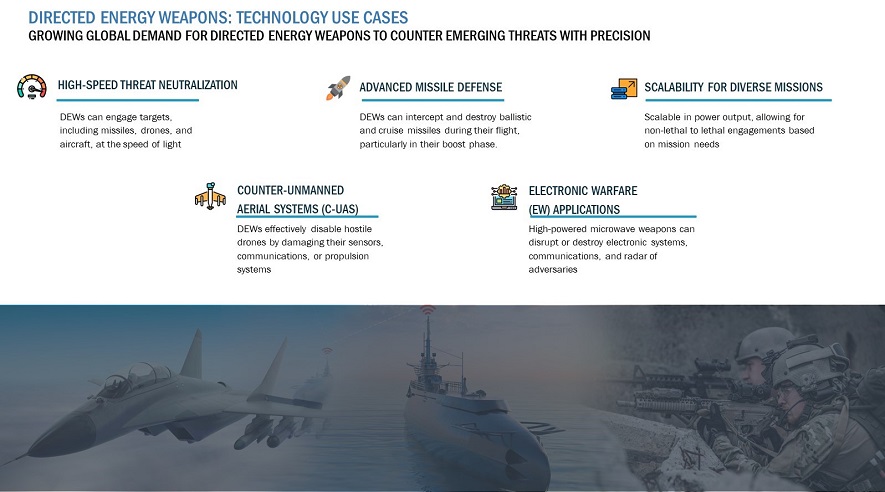 DIRECTED ENERGY WEAPONS: TECHNOLOGY USE CASES
GROWING GLOBAL DEMAND FOR DIRECTED ENERGY WEAPONS TO COUNTER EMERGING THREATS WITH PRECISION

HIGH-SPEED THREAT NEUTRALIZATION
DEWs can engage targets, including missiles, drones, and aircraft, at the speed of light

ADVANCED MISSILE DEFENSE
DEWs can intercept and destroy ballistic and cruise missiles during their flight, particularly in their boost phase.

SCALABILITY FOR DIVERSE MISSIONS
Scalable in power output, allowing for non-lethal to lethal engagements based on mission needs

COUNTER-UNMANNED AERIAL SYSTEMS (C-UAS)
DEWs effectively disable hostile drones by damaging their sensors, communications, or propulsion systems

ELECTRONIC WARFARE (EW) APPLICATIONS
High-powered microwave weapons can disrupt or destroy electronic systems, communications, and radar of adversaries